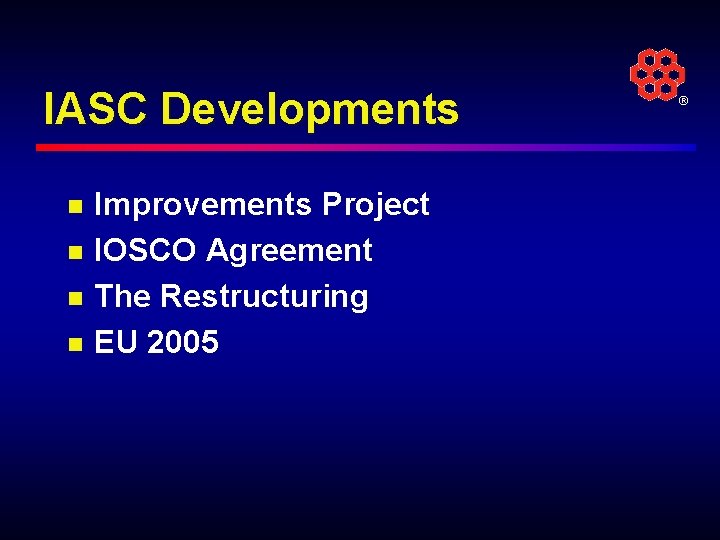 IASC Developments

®

- Improvements Project
- IOSCO Agreement
- The Restructuring
- EU 2005